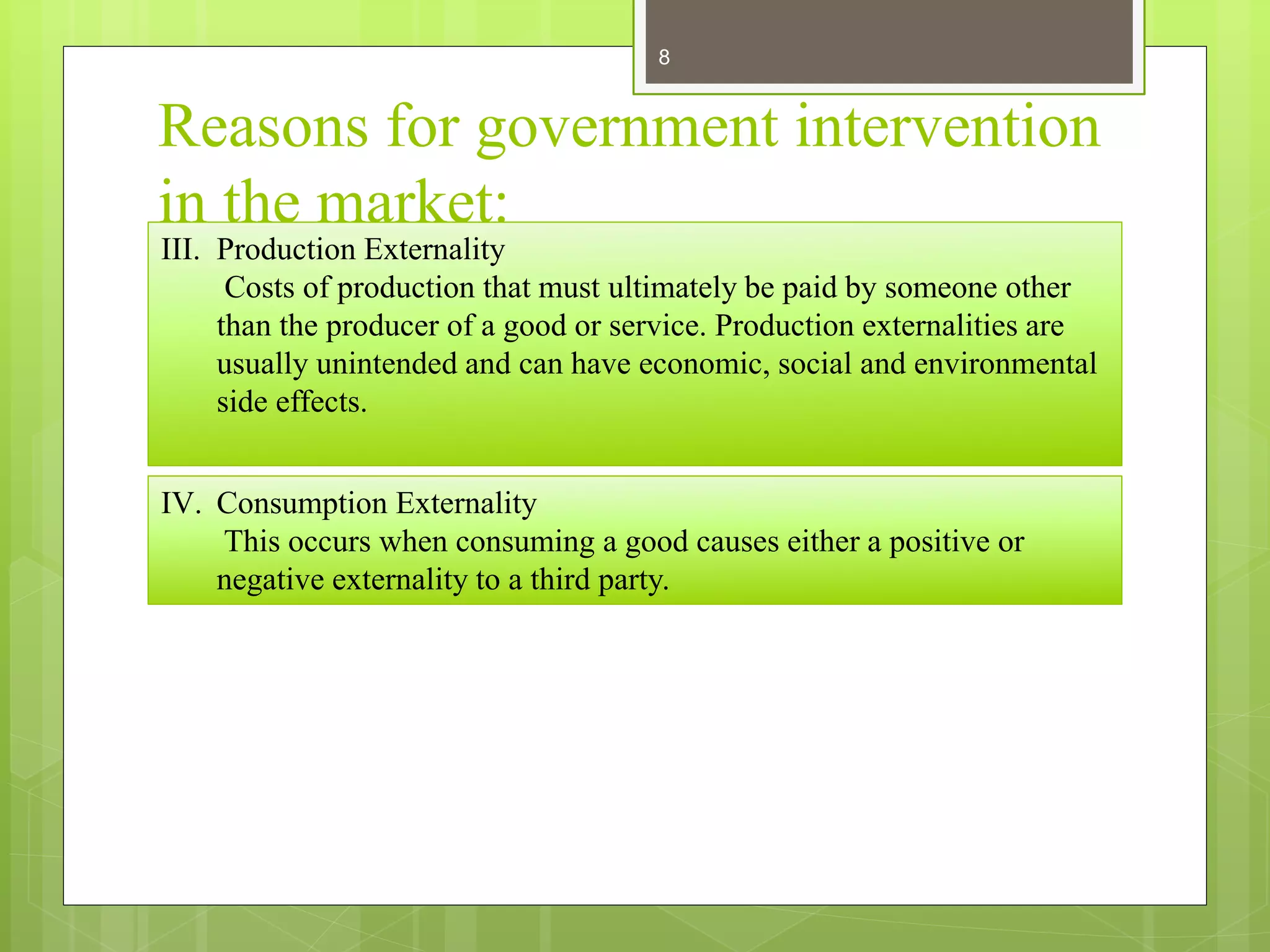 8

Reasons for government intervention in the market:

III. Production Externality

Costs of production that must ultimately be paid by someone other than the producer of a good or service. Production externalities are usually unintended and can have economic, social and environmental side effects.

IV. Consumption Externality

This occurs when consuming a good causes either a positive or negative externality to a third party.